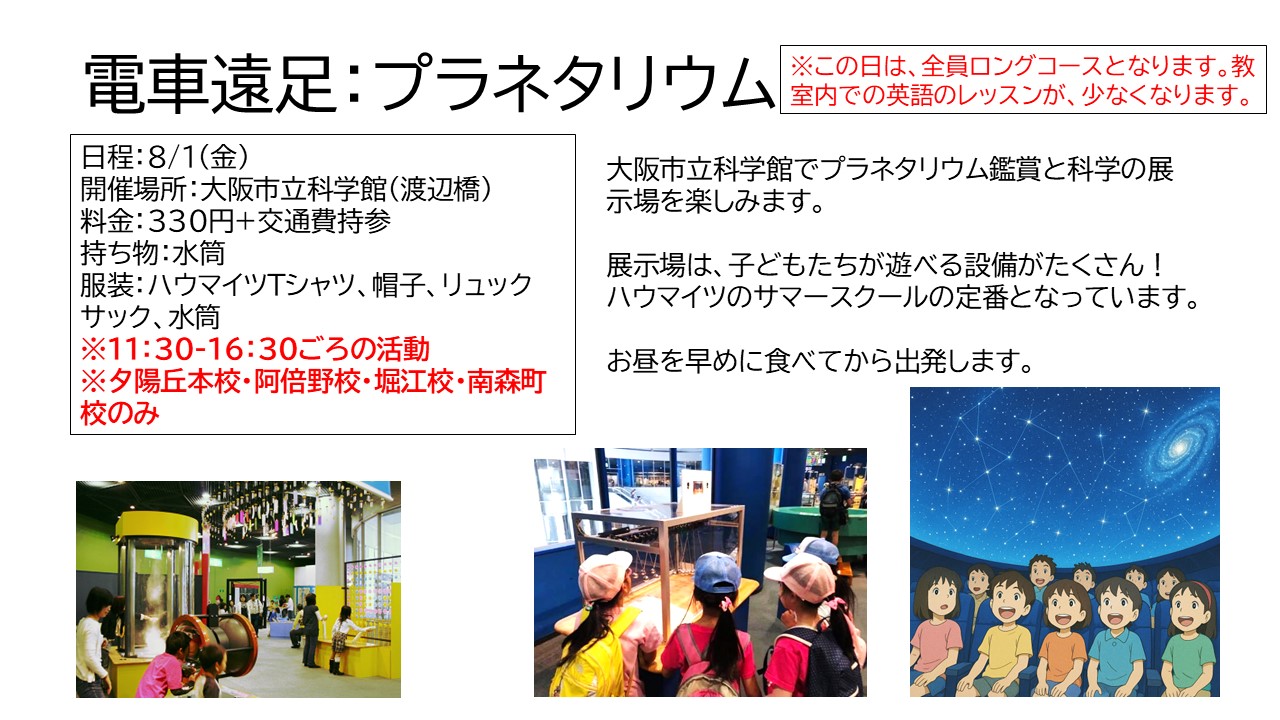 電車遠足:プラネタリウム

※この日は、全員ロングコースとなります。教室内での英語のレッスンが、少なくなります。

日程:8/1(金)
開催場所:大阪市立科学館(渡辺橋)
料金:330円+交通費持参
持ち物:水筒
服装:ハウマイツTシャツ、帽子、リュックサック、水筒
※11:30-16:30ごろの活動
※夕陽丘本校・阿倍野校・堀江校・南森町校のみ

大阪市立科学館でプラネタリウム鑑賞と科学の展示場を楽しみます。

展示場は、子どもたちが遊べる設備がたくさん!
ハウマイツのサマースクールの定番となっています。

お昼を早めに食べてから出発します。